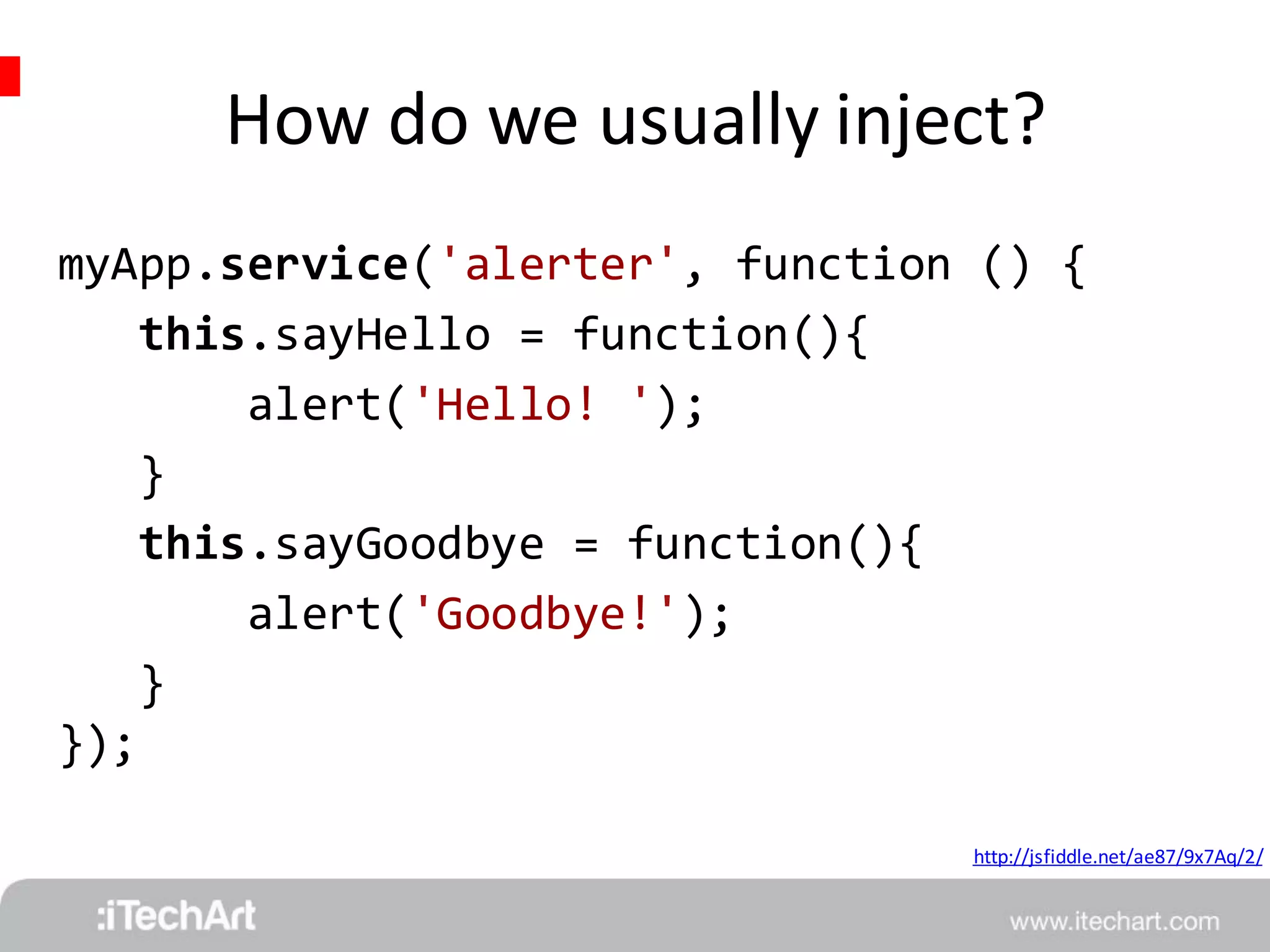 How do we usually inject?

myApp.service('alerter', function () {
this.sayHello = function(){
alert('Hello! ');
}
this.sayGoodbye = function(){
alert('Goodbye!');
}
});

http://jsfiddle.net/ae87/9x7Aq/2/

:iTechArt

www.itechart.com